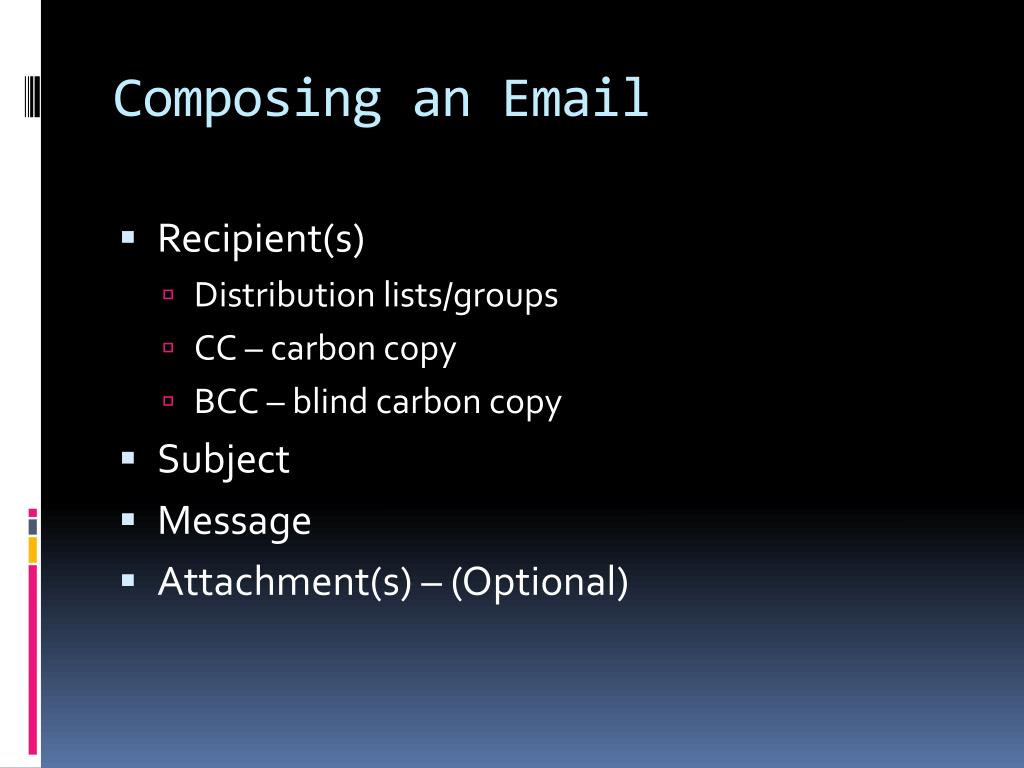 Composing an Email

- Recipient(s)
  - Distribution lists/groups
  - CC – carbon copy
  - BCC – blind carbon copy
- Subject
- Message
- Attachment(s) – (Optional)